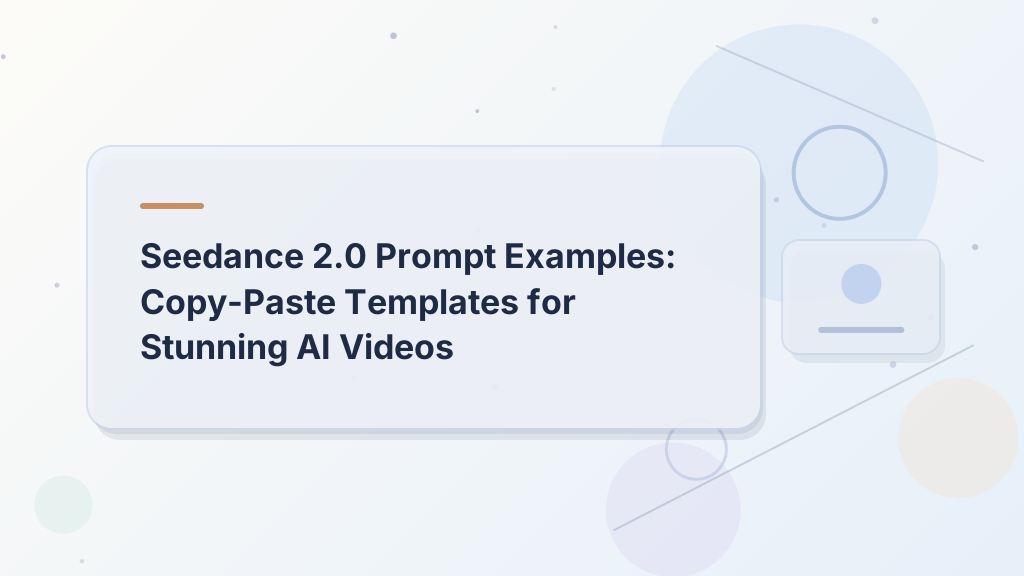 Seedance 2.0 Prompt Examples: Copy-Paste Templates for Stunning AI Videos